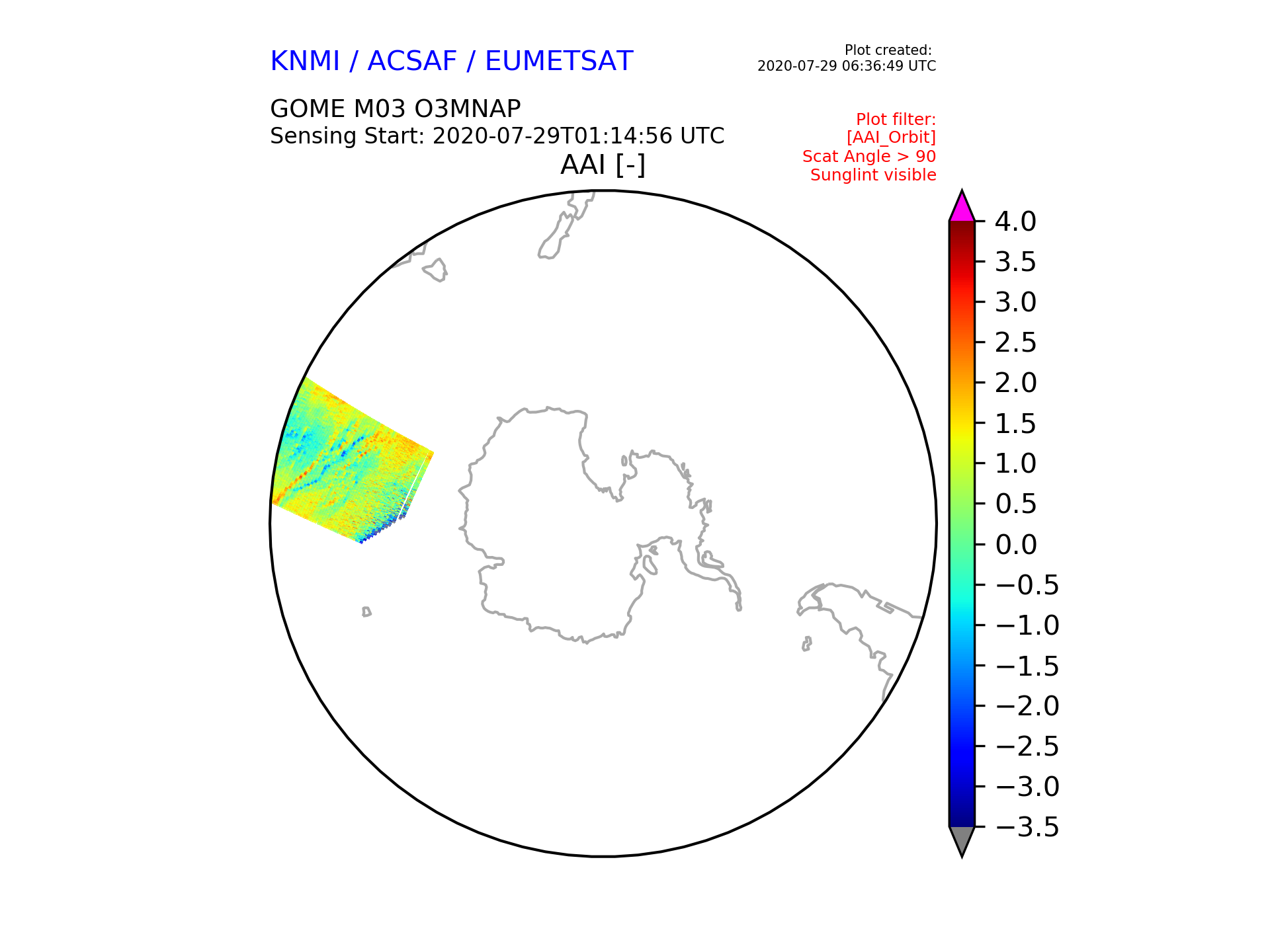 KNMI / ACSAF / EUMETSAT

Plot created:
2020-07-29 06:36:49 UTC

GOME M03 O3MNAP
Sensing Start: 2020-07-29T01:14:56 UTC

Plot filter:
[AAI_Orbit]
Scat Angle > 90
Sunglint visible

AAI [-]

4.0
3.5
3.0
2.5
2.0
1.5
1.0
0.5
0.0
−0.5
−1.0
−1.5
−2.0
−2.5
−3.0
−3.5